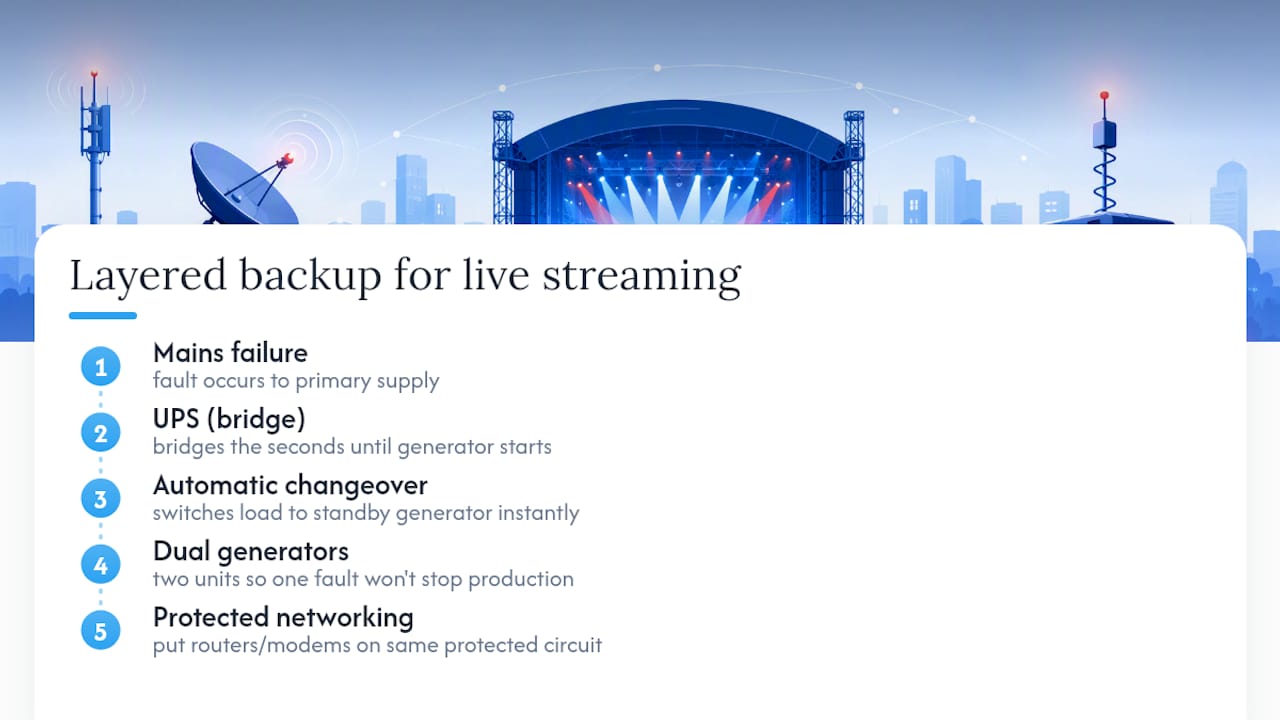 Layered backup for live streaming

1
Mains failure
fault occurs to primary supply

2
UPS (bridge)
bridges the seconds until generator starts

3
Automatic changeover
switches load to standby generator instantly

4
Dual generators
two units so one fault won't stop production

5
Protected networking
put routers/modems on same protected circuit